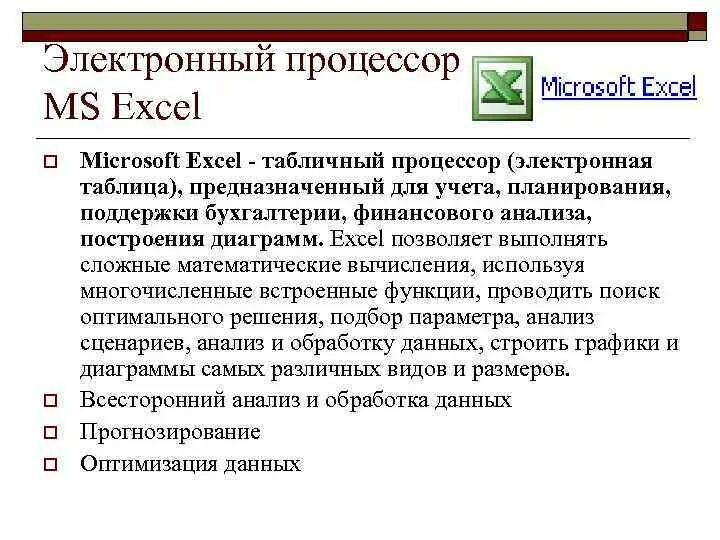 Электронный процессор MS Excel

Microsoft Excel

Microsoft Excel - табличный процессор (электронная таблица), предназначенный для учета, планирования, поддержки бухгалтерии, финансового анализа, построения диаграмм. Excel позволяет выполнять сложные математические вычисления, используя многочисленные встроенные функции, проводить поиск оптимального решения, подбор параметра, анализ сценариев, анализ и обработку данных, строить графики и диаграммы самых различных видов и размеров.

Всесторонний анализ и обработка данных

Прогнозирование

Оптимизация данных